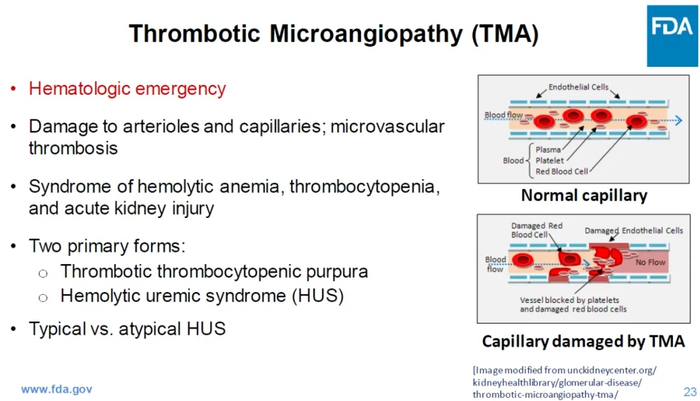 Thrombotic Microangiopathy (TMA)

FDA

• Hematologic emergency

• Damage to arterioles and capillaries; microvascular thrombosis

• Syndrome of hemolytic anemia, thrombocytopenia, and acute kidney injury

• Two primary forms:
 o Thrombotic thrombocytopenic purpura
 o Hemolytic uremic syndrome (HUS)

• Typical vs. atypical HUS

Endothelial Cells
Blood flow
Blood
Plasma
Platelet
Red Blood Cell

Normal capillary

Damaged Red Blood Cell
Damaged Endothelial Cells
Blood flow
No Flow
Vessel blocked by platelets and damaged red blood cells

Capillary damaged by TMA

[Image modified from unckidneycenter.org/kidneyhealthlibrary/glomerular-disease/thrombotic-microangiopathy-tma/

www.fda.gov

23